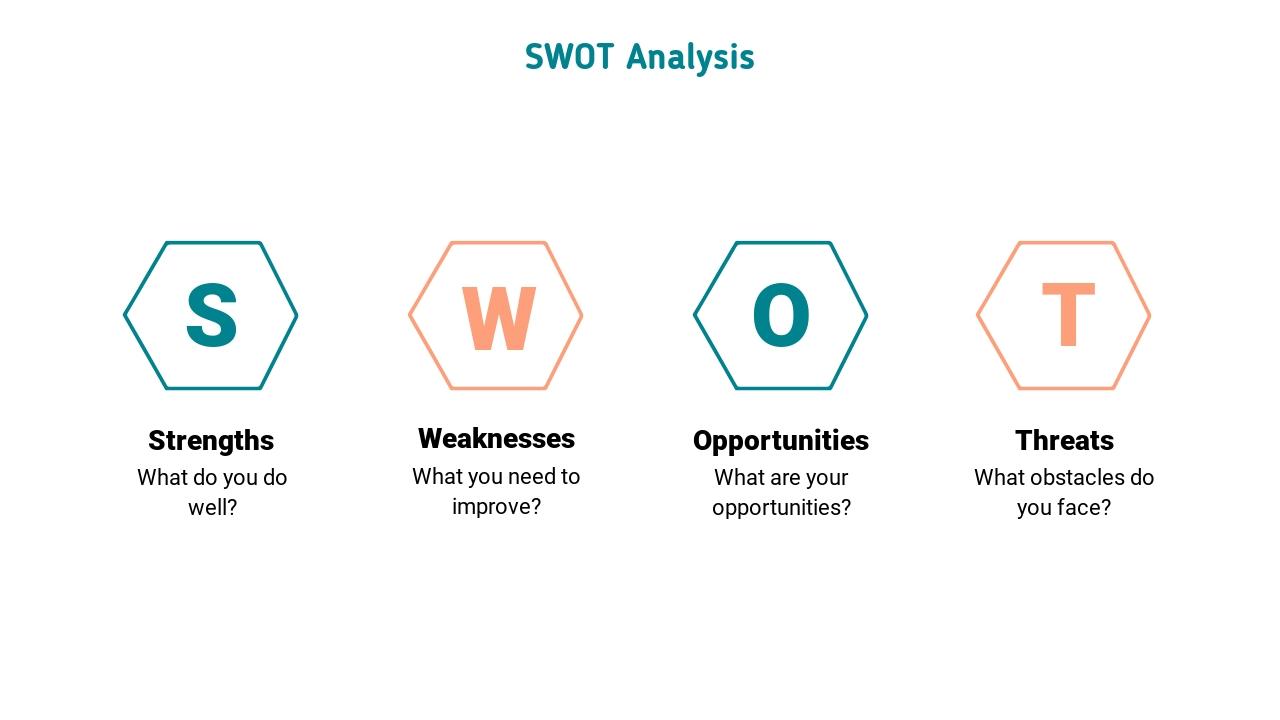 SWOT Analysis

S

Strengths
What do you do well?

W

Weaknesses
What you need to improve?

O

Opportunities
What are your opportunities?

T

Threats
What obstacles do you face?